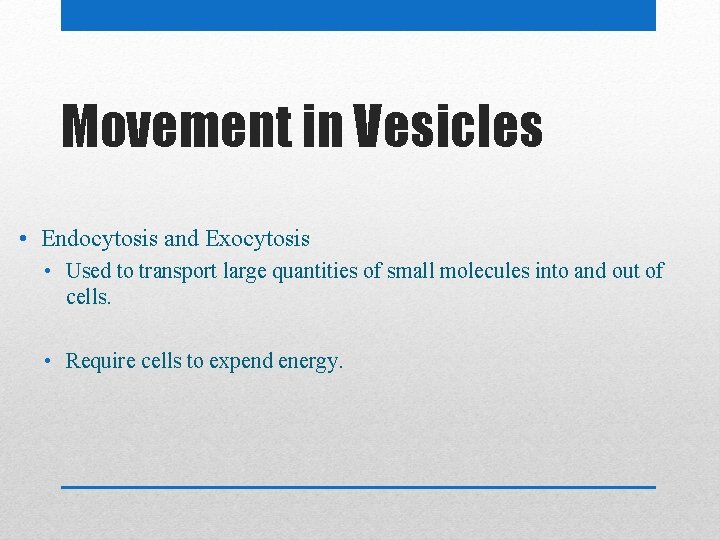 Movement in Vesicles

• Endocytosis and Exocytosis
  • Used to transport large quantities of small molecules into and out of cells.

  • Require cells to expend energy.